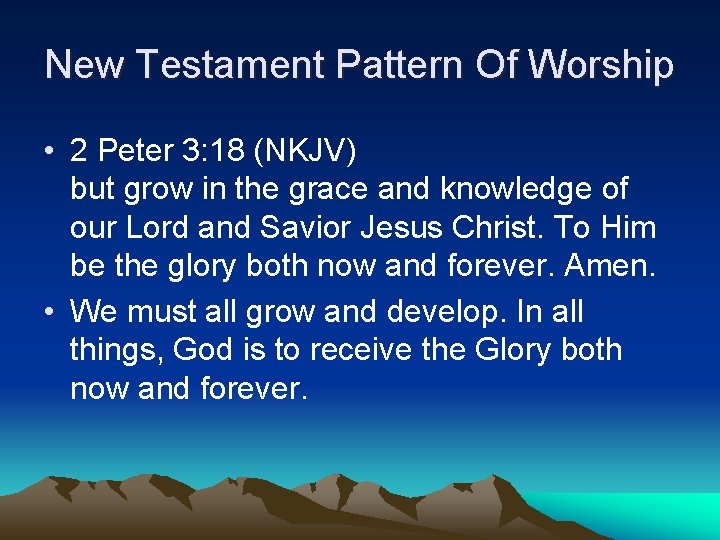 New Testament Pattern Of Worship

• 2 Peter 3:18 (NKJV)
but grow in the grace and knowledge of our Lord and Savior Jesus Christ. To Him be the glory both now and forever. Amen.

• We must all grow and develop. In all things, God is to receive the Glory both now and forever.